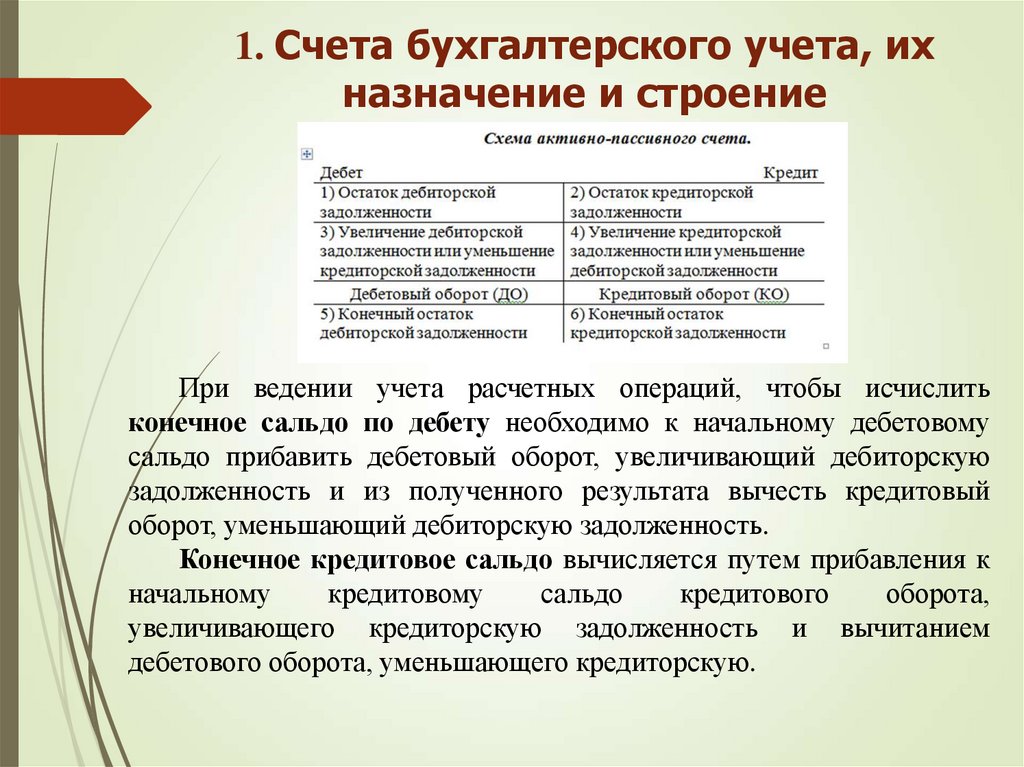 1. Счета бухгалтерского учета, их назначение и строение

Схема активно-пассивного счета.

| Дебет | Кредит |
|---|---|
| 1) Остаток дебиторской задолженности | 2) Остаток кредиторской задолженности |
| 3) Увеличение дебиторской задолженности или уменьшение кредиторской задолженности | 4) Увеличение кредиторской задолженности или уменьшение дебиторской задолженности |
| Дебетовый оборот (ДО) | Кредитовый оборот (КО) |
| 5) Конечный остаток дебиторской задолженности | 6) Конечный остаток кредиторской задолженности |

При ведении учета расчетных операций, чтобы исчислить конечное сальдо по дебету необходимо к начальному дебетовому сальдо прибавить дебетовый оборот, увеличивающий дебиторскую задолженность и из полученного результата вычесть кредитовый оборот, уменьшающий дебиторскую задолженность.

Конечное кредитовое сальдо вычисляется путем прибавления к начальному кредитовому сальдо кредитового оборота, увеличивающего кредиторскую задолженность и вычитанием дебетового оборота, уменьшающего кредиторскую.